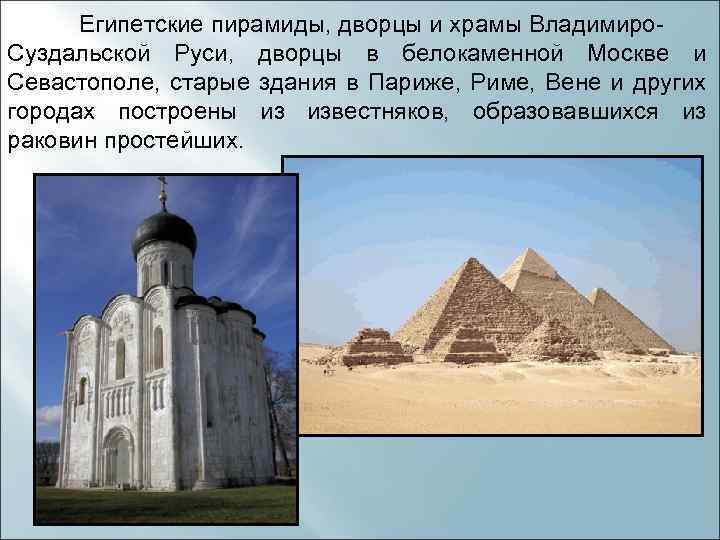 Египетские пирамиды, дворцы и храмы Владимиро-Суздальской Руси, дворцы в белокаменной Москве и Севастополе, старые здания в Париже, Риме, Вене и других городах построены из известняков, образовавшихся из раковин простейших.